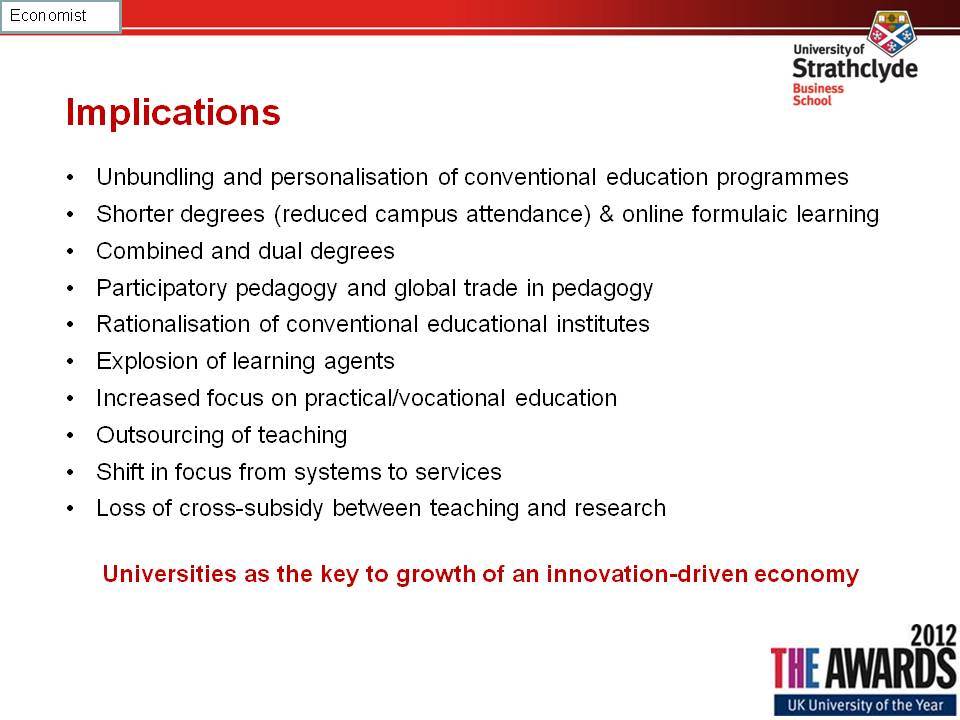 Economist

University of Strathclyde Business School

Implications

• Unbundling and personalisation of conventional education programmes
• Shorter degrees (reduced campus attendance) & online formulaic learning
• Combined and dual degrees
• Participatory pedagogy and global trade in pedagogy
• Rationalisation of conventional educational institutes
• Explosion of learning agents
• Increased focus on practical/vocational education
• Outsourcing of teaching
• Shift in focus from systems to services
• Loss of cross-subsidy between teaching and research

Universities as the key to growth of an innovation-driven economy

2012
THE AWARDS
UK University of the Year